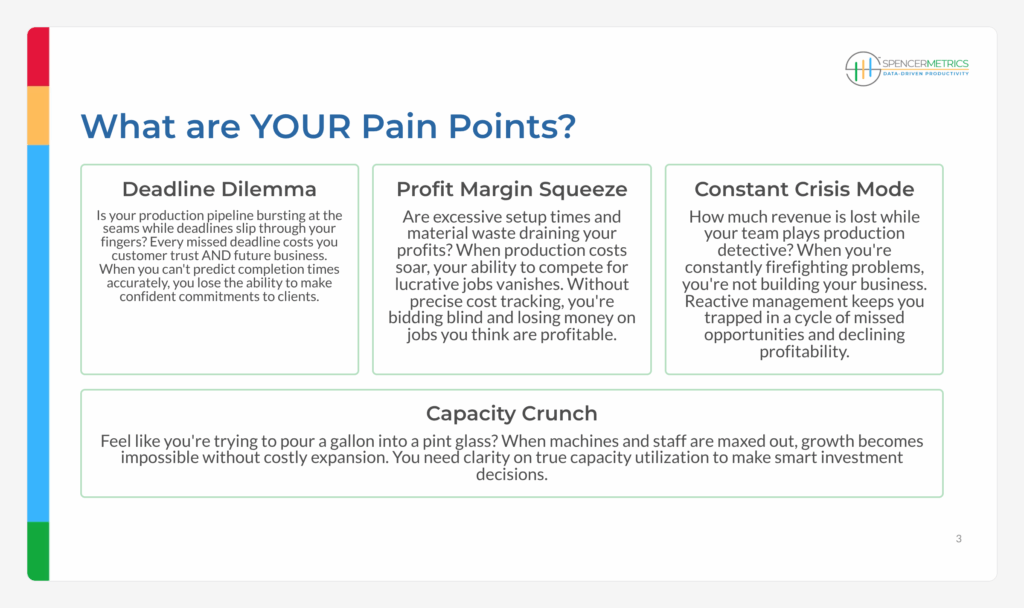 SPENCERMETRICS
DATA-DRIVEN PRODUCTIVITY

What are YOUR Pain Points?

Deadline Dilemma

Is your production pipeline bursting at the seams while deadlines slip through your fingers? Every missed deadline costs you customer trust AND future business. When you can't predict completion times accurately, you lose the ability to make confident commitments to clients.

Profit Margin Squeeze

Are excessive setup times and material waste draining your profits? When production costs soar, your ability to compete for lucrative jobs vanishes. Without precise cost tracking, you're bidding blind and losing money on jobs you think are profitable.

Constant Crisis Mode

How much revenue is lost while your team plays production detective? When you're constantly firefighting problems, you're not building your business. Reactive management keeps you trapped in a cycle of missed opportunities and declining profitability.

Capacity Crunch

Feel like you're trying to pour a gallon into a pint glass? When machines and staff are maxed out, growth becomes impossible without costly expansion. You need clarity on true capacity utilization to make smart investment decisions.

3